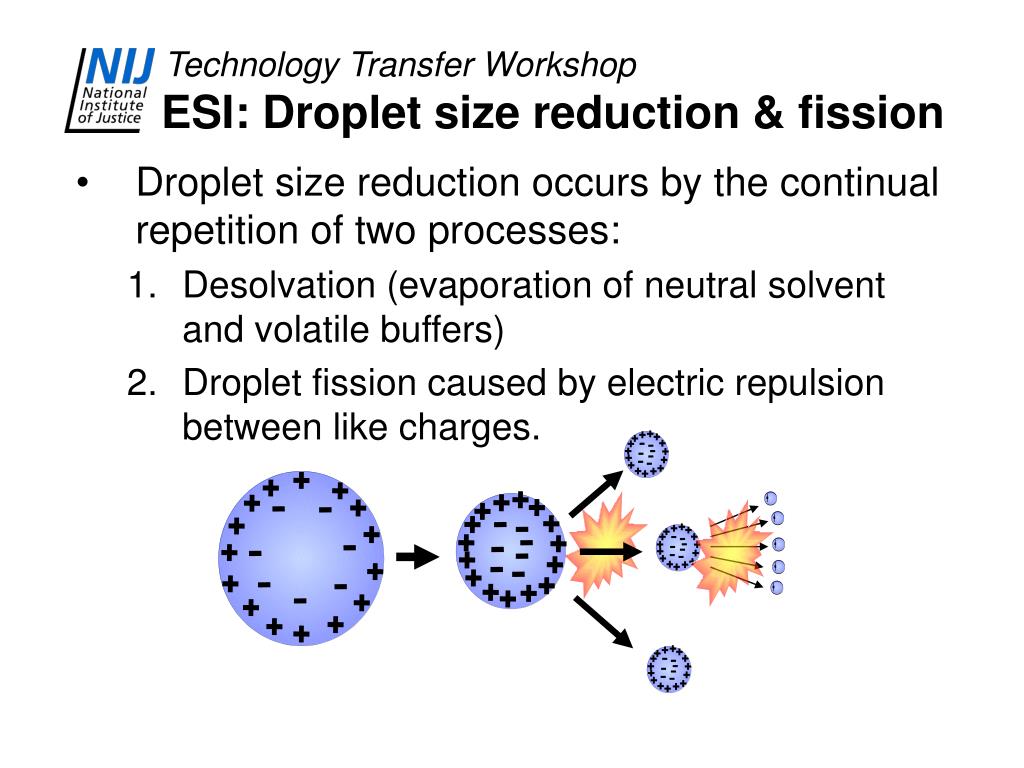 NIJ National Institute of Justice

Technology Transfer Workshop

ESI: Droplet size reduction & fission

• Droplet size reduction occurs by the continual repetition of two processes:

1. Desolvation (evaporation of neutral solvent and volatile buffers)

2. Droplet fission caused by electric repulsion between like charges.